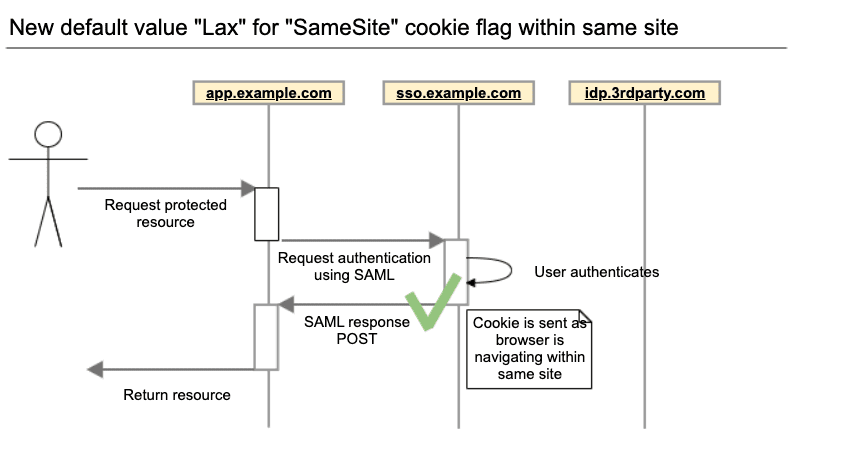 New default value "Lax" for "SameSite" cookie flag within same site

app.example.com

sso.example.com

idp.3rdparty.com

Request protected resource

Request authentication using SAML

User authenticates

SAML response POST

Cookie is sent as browser is navigating within same site

Return resource